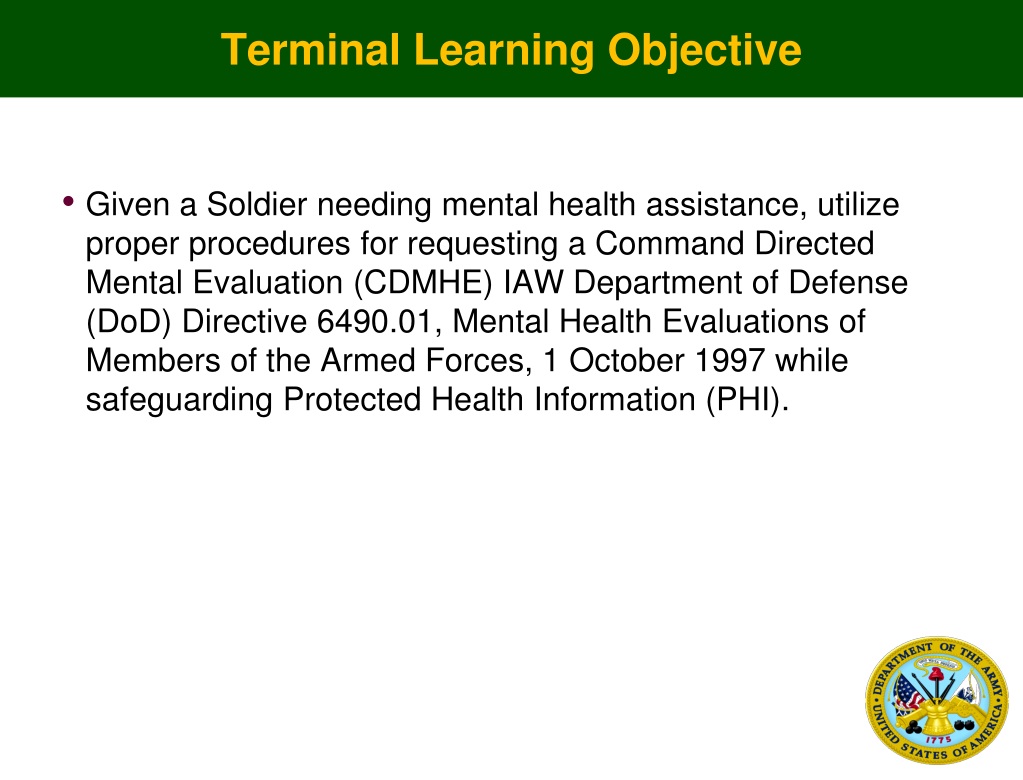 Terminal Learning Objective

• Given a Soldier needing mental health assistance, utilize proper procedures for requesting a Command Directed Mental Evaluation (CDMHE) IAW Department of Defense (DoD) Directive 6490.01, Mental Health Evaluations of Members of the Armed Forces, 1 October 1997 while safeguarding Protected Health Information (PHI).

DEPARTMENT OF THE ARMY
UNITED STATES OF AMERICA
1775